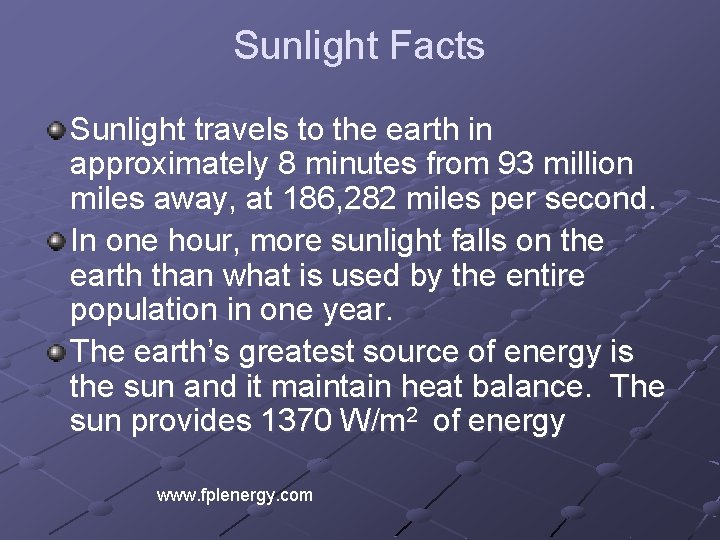 Sunlight Facts

• Sunlight travels to the earth in approximately 8 minutes from 93 million miles away, at 186,282 miles per second.
• In one hour, more sunlight falls on the earth than what is used by the entire population in one year.
• The earth's greatest source of energy is the sun and it maintain heat balance. The sun provides 1370 $W/m^2$ of energy

www.fplenergy.com